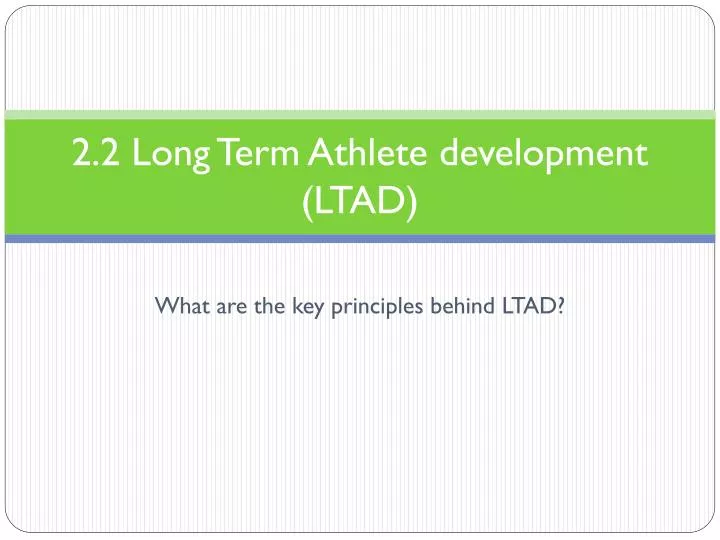 2.2 Long Term Athlete development (LTAD)

What are the key principles behind LTAD?